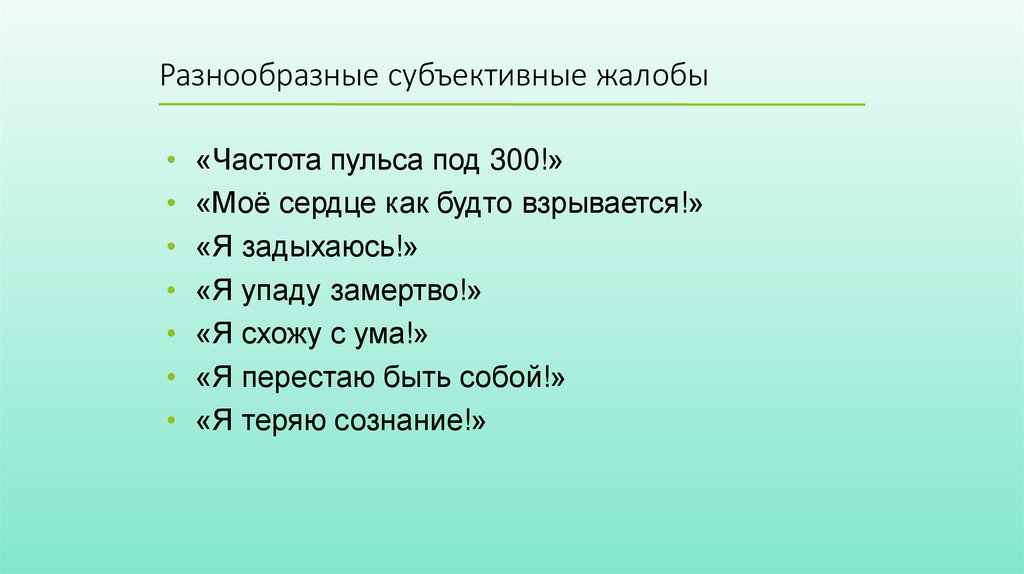 Разнообразные субъективные жалобы

• «Частота пульса под 300!»
• «Моё сердце как будто взрывается!»
• «Я задыхаюсь!»
• «Я упаду замертво!»
• «Я схожу с ума!»
• «Я перестаю быть собой!»
• «Я теряю сознание!»